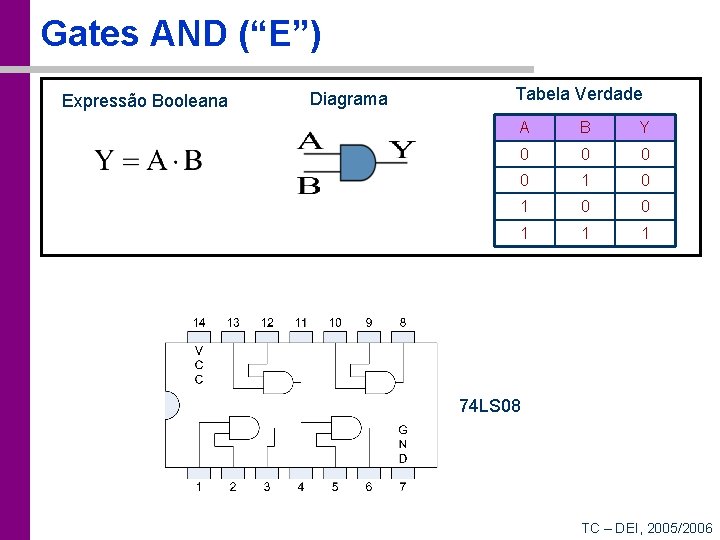 Gates AND (“E”)

Expressão Booleana

$Y = A \cdot B$

Diagrama

A
B
Y

Tabela Verdade

| A | B | Y |
|---|---|---|
| 0 | 0 | 0 |
| 0 | 1 | 0 |
| 1 | 0 | 0 |
| 1 | 1 | 1 |

14 13 12 11 10 9 8

V
C
C

G
N
D

1 2 3 4 5 6 7

74LS08

TC – DEI, 2005/2006